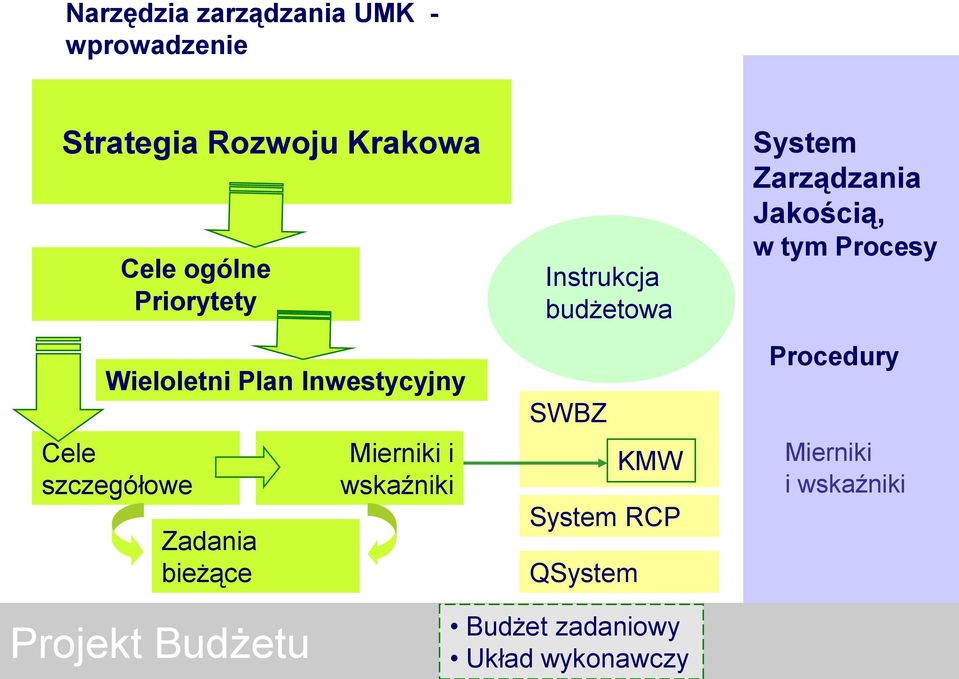 Narzędzia zarządzania UMK - wprowadzenie

Strategia Rozwoju Krakowa

Cele ogólne
Priorytety

Wieloletni Plan Inwestycyjny

Cele szczegółowe

Mierniki i wskaźniki

Zadania bieżące

Instrukcja budżetowa

SWBZ

KMW

System RCP

QSystem

System Zarządzania Jakością, w tym Procesy

Procedury

Mierniki i wskaźniki

Projekt Budżetu

• Budżet zadaniowy
• Układ wykonawczy